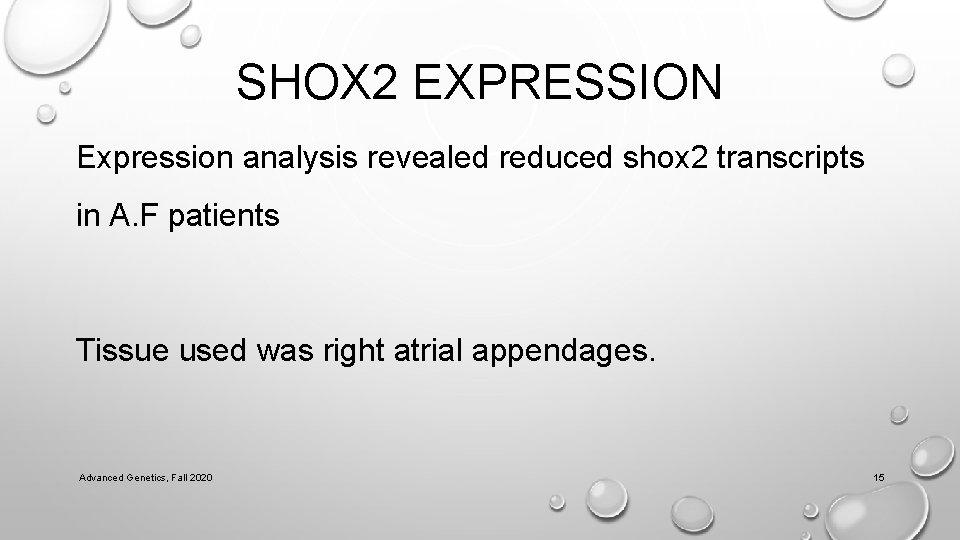 SHOX2 EXPRESSION

Expression analysis revealed reduced shox2 transcripts in A.F patients

Tissue used was right atrial appendages.

Advanced Genetics, Fall 2020

15